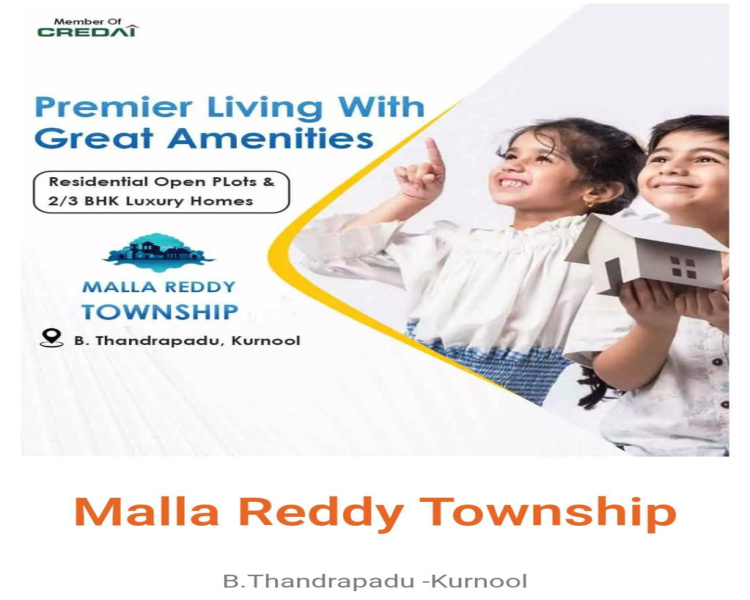 Member Of
CREDAI

Premier Living With Great Amenities

Residential Open PLots & 2/3 BHK Luxury Homes

MALLA REDDY TOWNSHIP

B. Thandrapadu, Kurnool

Malla Reddy Township

B.Thandrapadu -Kurnool